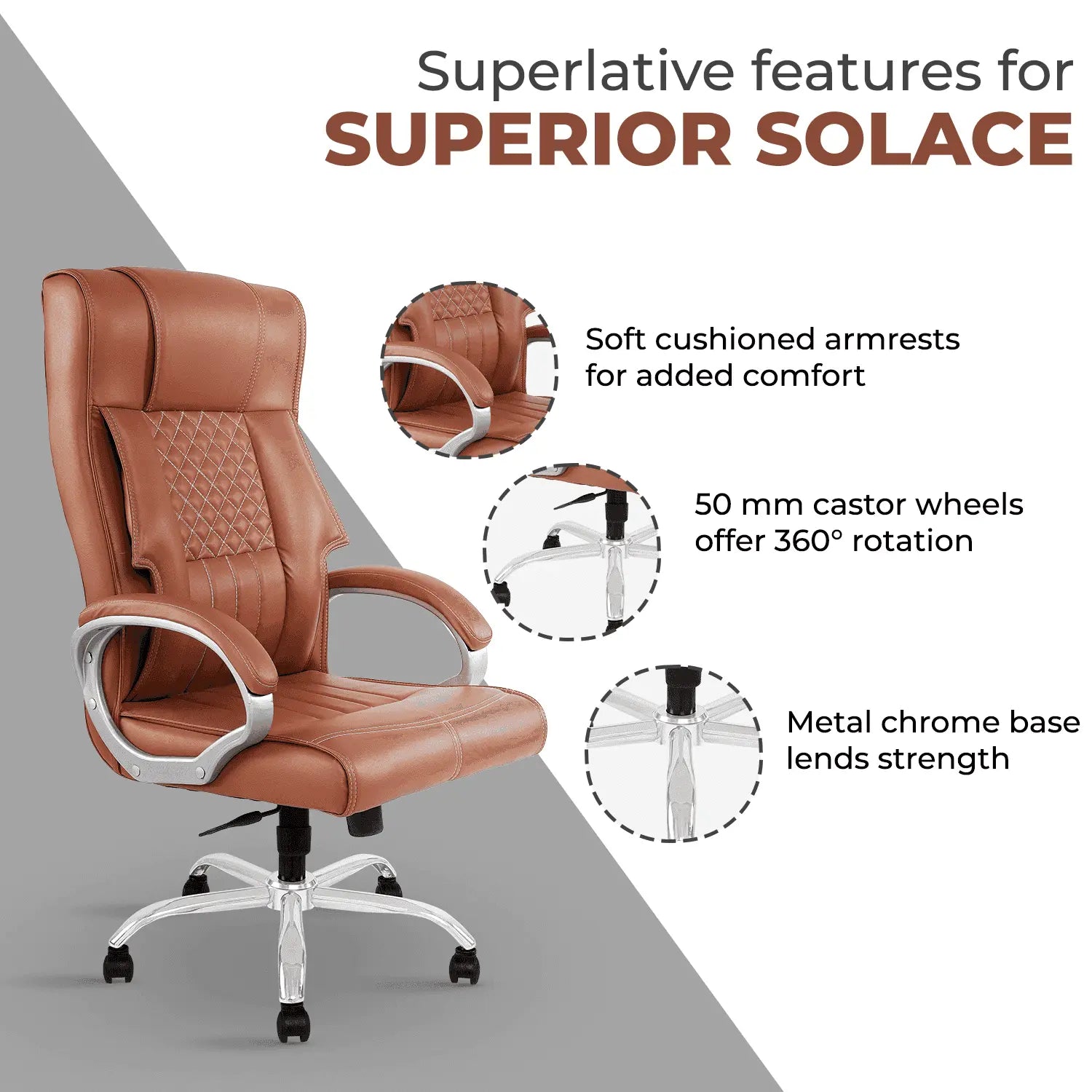 Superlative features for
SUPERIOR SOLACE

Soft cushioned armrests for added comfort

50 mm castor wheels offer 360° rotation

Metal chrome base lends strength